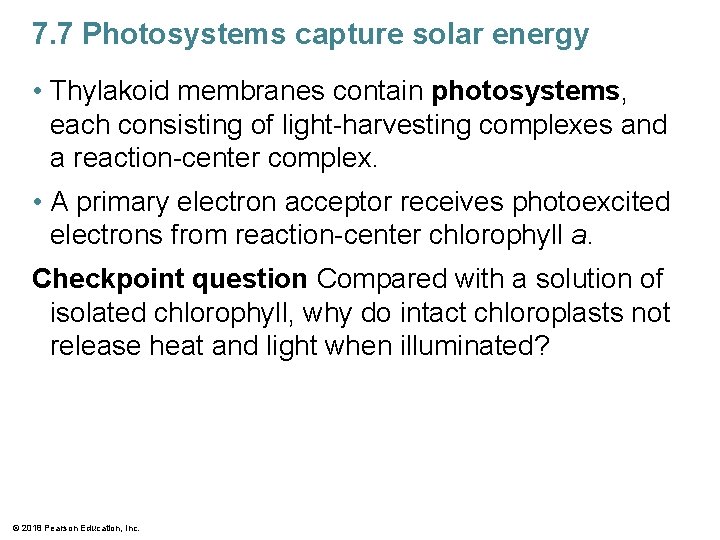 7.7 Photosystems capture solar energy

• Thylakoid membranes contain photosystems, each consisting of light-harvesting complexes and a reaction-center complex.

• A primary electron acceptor receives photoexcited electrons from reaction-center chlorophyll a.

Checkpoint question Compared with a solution of isolated chlorophyll, why do intact chloroplasts not release heat and light when illuminated?

© 2018 Pearson Education, Inc.